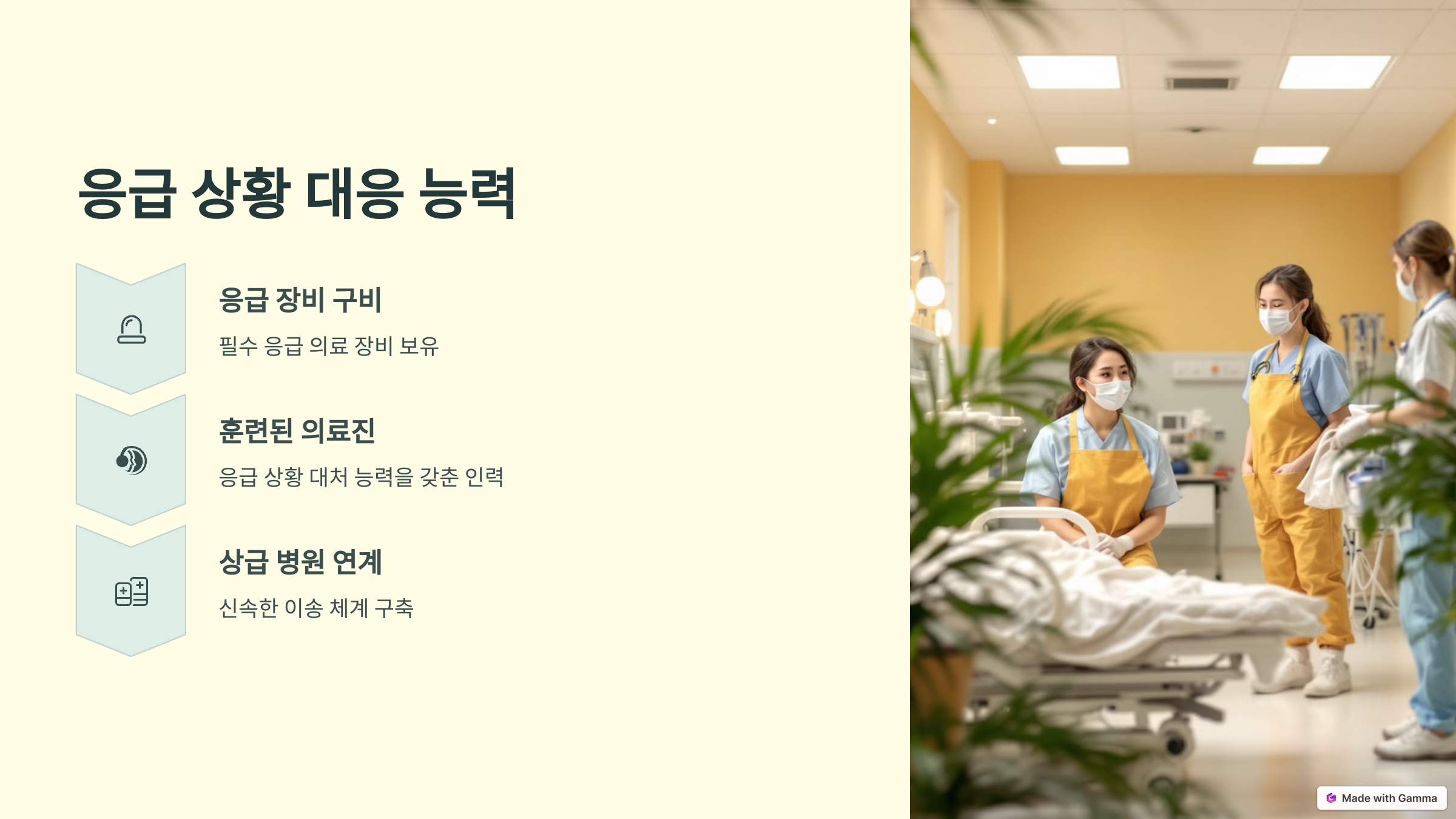 응급 상황 대응 능력

응급 장비 구비

필수 응급 의료 장비 보유

훈련된 의료진

응급 상황 대처 능력을 갖춘 인력

상급 병원 연계

신속한 이송 체계 구축

Made with Gamma